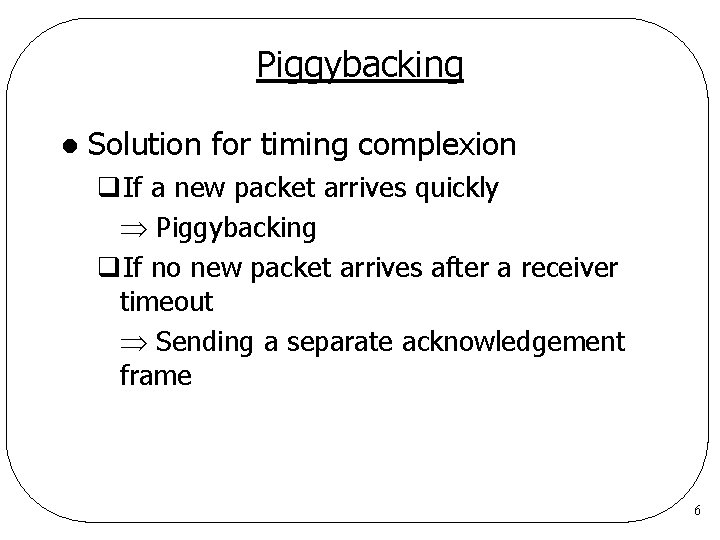 Piggybacking

● Solution for timing complexion

❑ If a new packet arrives quickly

$\Rightarrow$ Piggybacking

❑ If no new packet arrives after a receiver timeout

$\Rightarrow$ Sending a separate acknowledgement frame

6